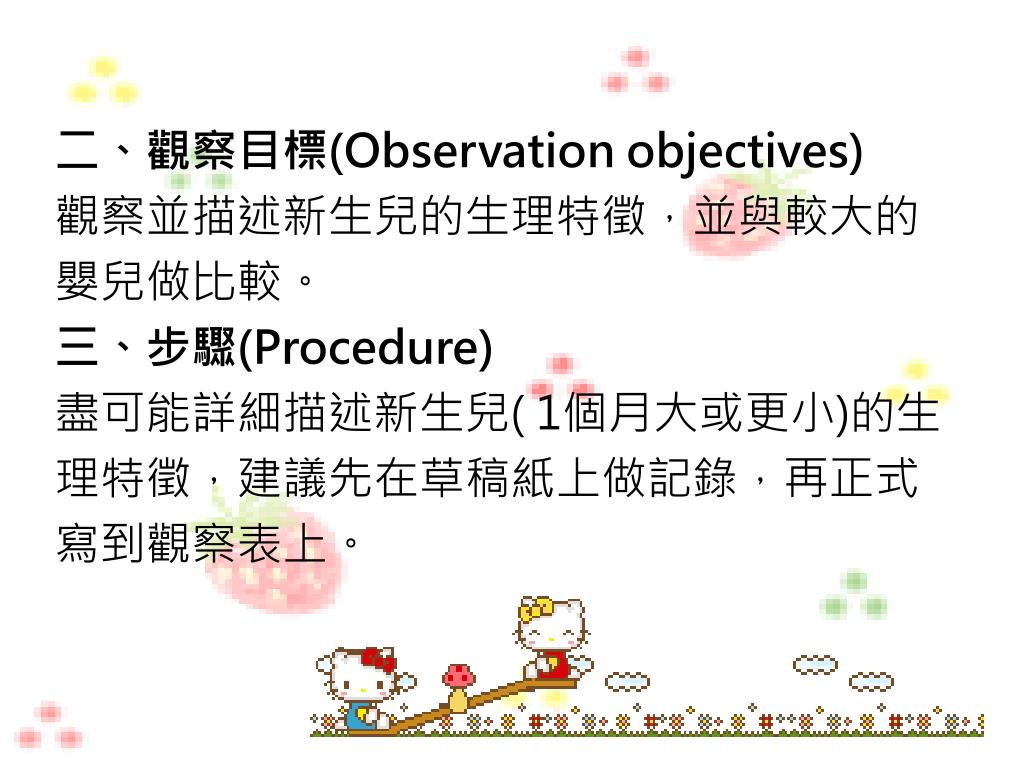 二、觀察目標(Observation objectives)
觀察並描述新生兒的生理特徵，並與較大的嬰兒做比較。

三、步驟(Procedure)
盡可能詳細描述新生兒( 1個月大或更小)的生理特徵，建議先在草稿紙上做記錄，再正式寫到觀察表上。